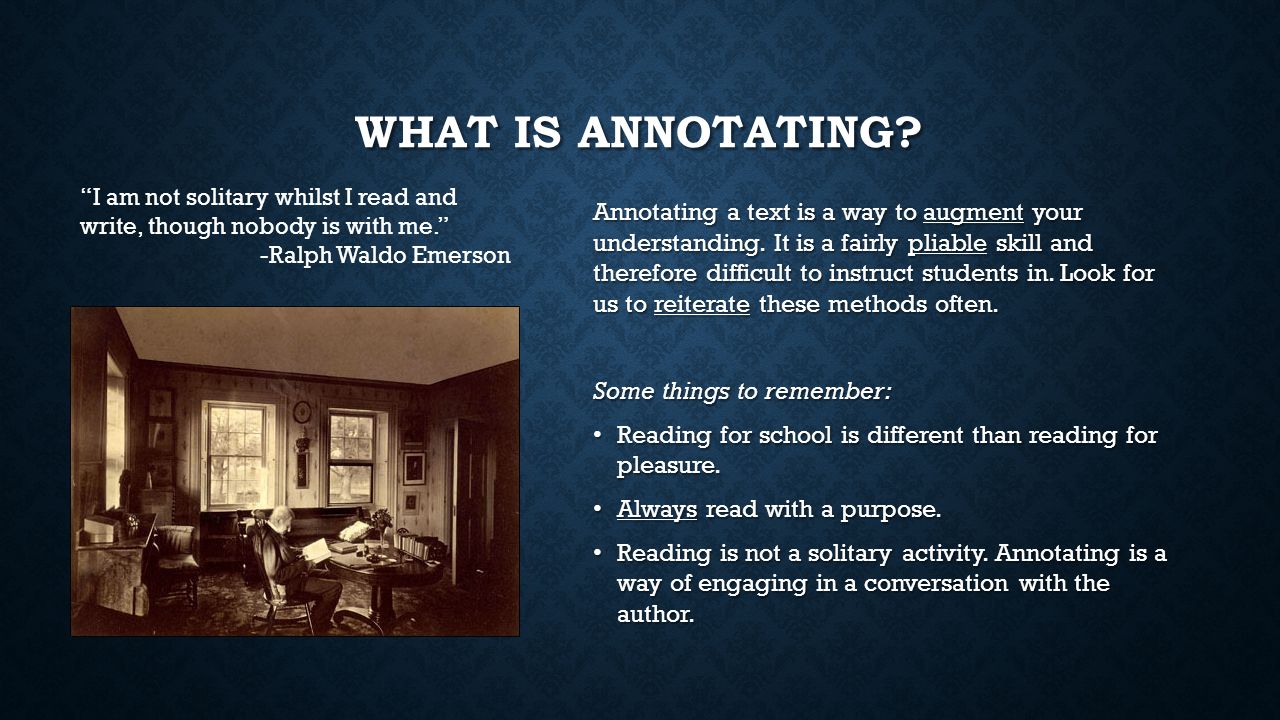 WHAT IS ANNOTATING?

"I am not solitary whilst I read and write, though nobody is with me."
-Ralph Waldo Emerson

Annotating a text is a way to augment your understanding. It is a fairly pliable skill and therefore difficult to instruct students in. Look for us to reiterate these methods often.

Some things to remember:

• Reading for school is different than reading for pleasure.
• Always read with a purpose.
• Reading is not a solitary activity. Annotating is a way of engaging in a conversation with the author.